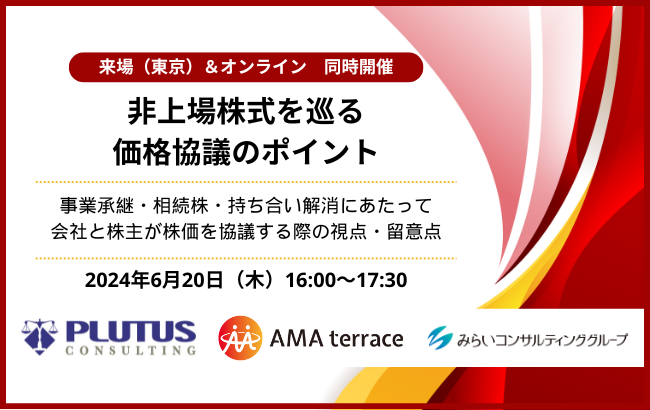 来場（東京）＆オンライン　同時開催

非上場株式を巡る
価格協議のポイント

事業承継・相続株・持ち合い解消にあたって
会社と株主が株価を協議する際の視点・留意点

2024年6月20日（木）16:00～17:30

PLUTUS
CONSULTING

AMA terrace

みらいコンサルティンググループ